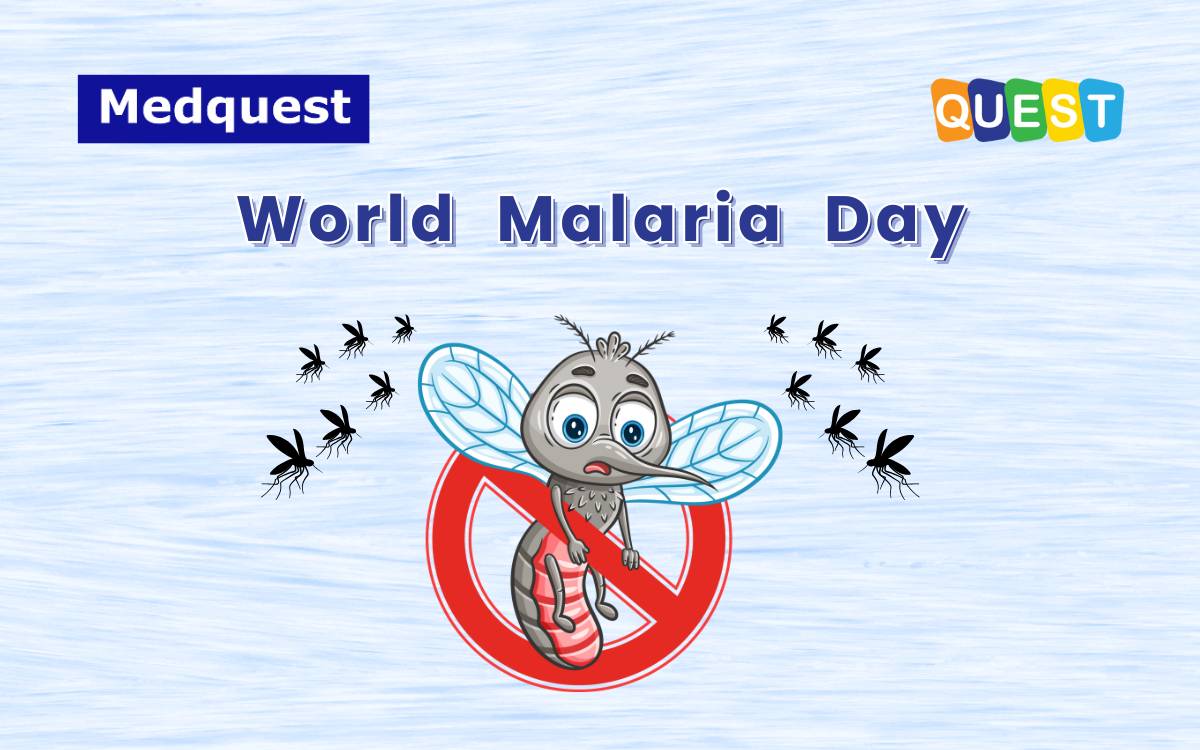 Medquest

QUEST

World Malaria Day